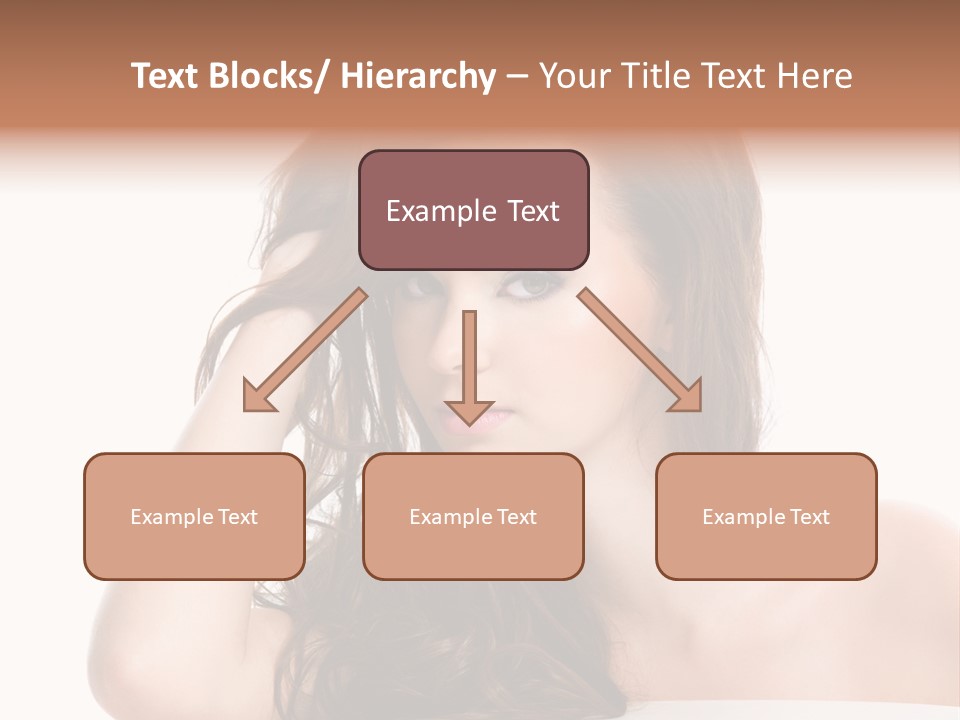 Text Blocks/ Hierarchy – Your Title Text Here

Example Text

Example Text

Example Text

Example Text